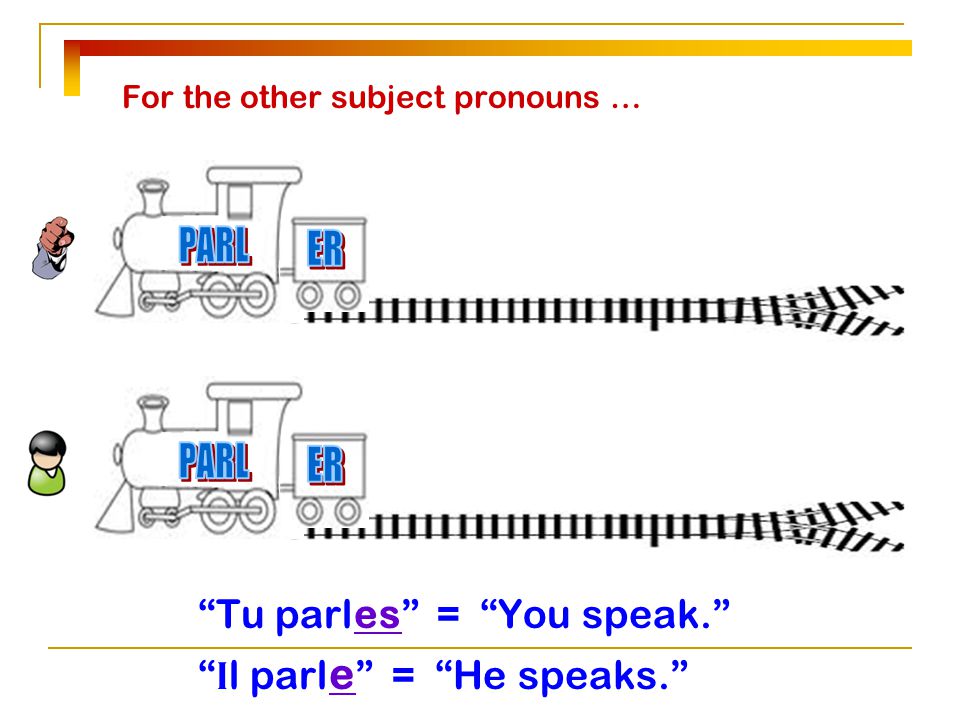 For the other subject pronouns …

PARL ER

PARL ER

“Tu parles” = “You speak.”

“Il parle” = “He speaks.”